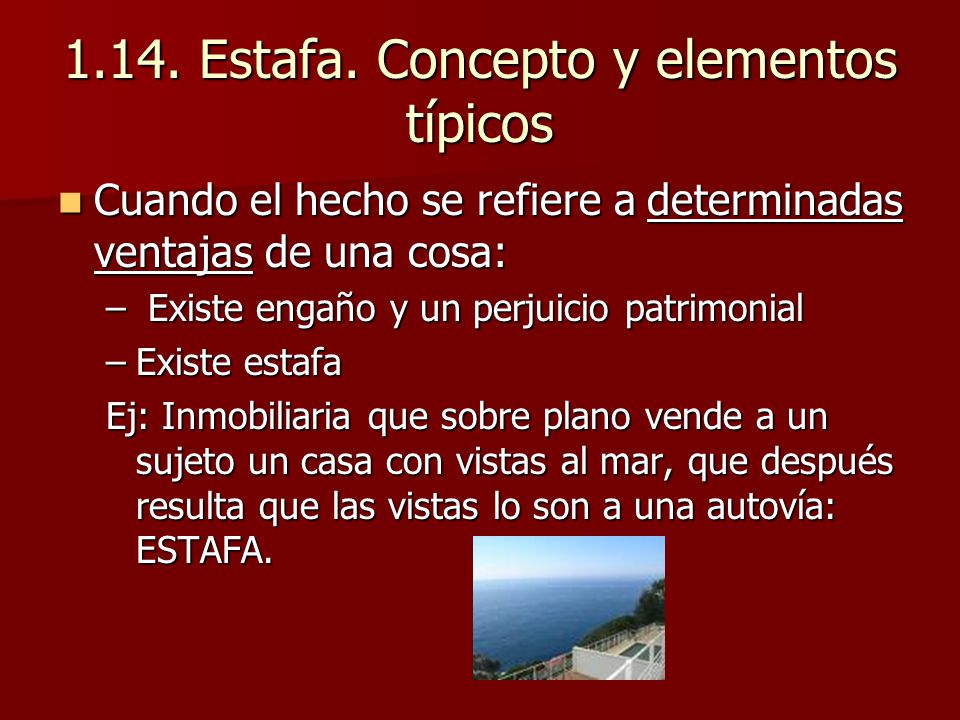 1.14. Estafa. Concepto y elementos típicos

Cuando el hecho se refiere a determinadas ventajas de una cosa:

– Existe engaño y un perjuicio patrimonial

– Existe estafa

Ej: Inmobiliaria que sobre plano vende a un sujeto un casa con vistas al mar, que después resulta que las vistas lo son a una autovía: ESTAFA.